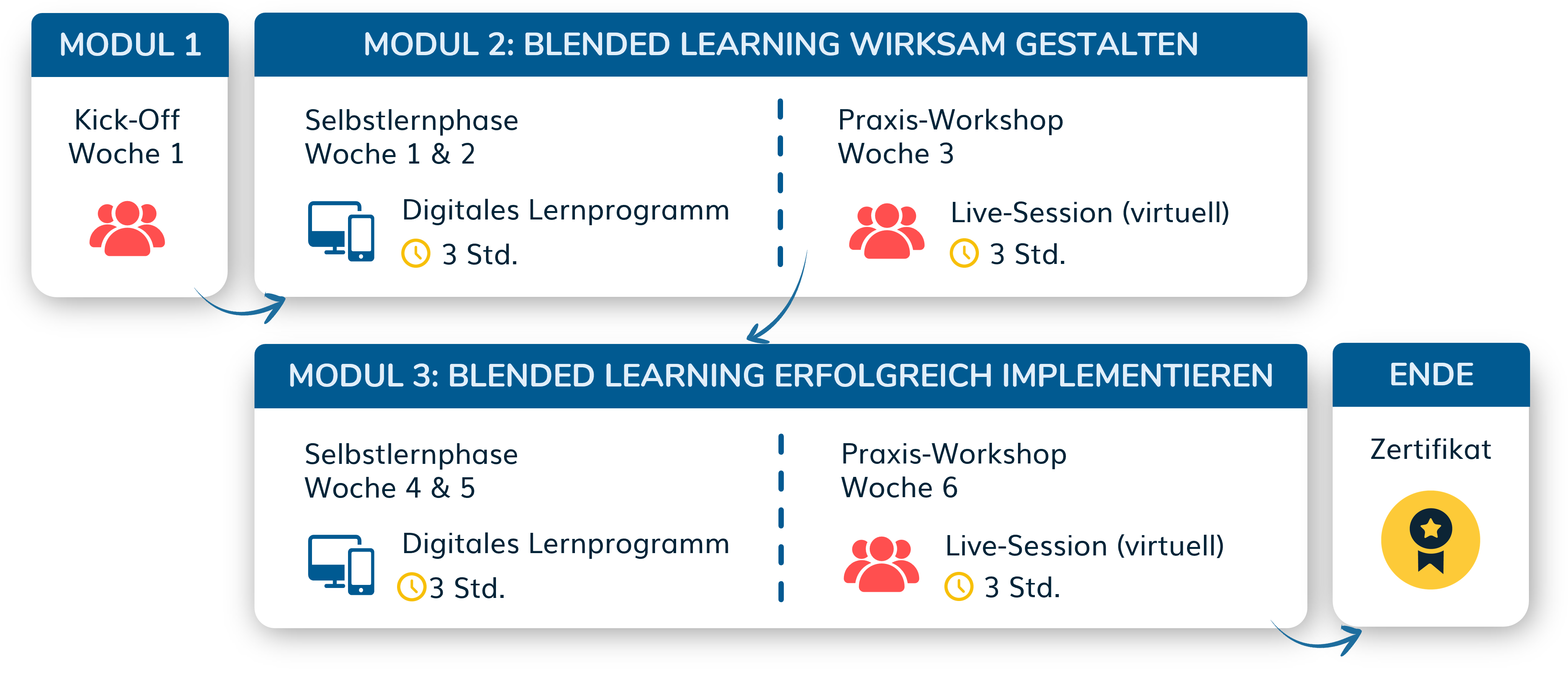 MODUL 1

Kick-Off
Woche 1

MODUL 2: BLENDED LEARNING WIRKSAM GESTALTEN

Selbstlernphase
Woche 1 & 2

Digitales Lernprogramm
3 Std.

Praxis-Workshop
Woche 3

Live-Session (virtuell)
3 Std.

MODUL 3: BLENDED LEARNING ERFOLGREICH IMPLEMENTIEREN

Selbstlernphase
Woche 4 & 5

Digitales Lernprogramm
3 Std.

Praxis-Workshop
Woche 6

Live-Session (virtuell)
3 Std.

ENDE

Zertifikat